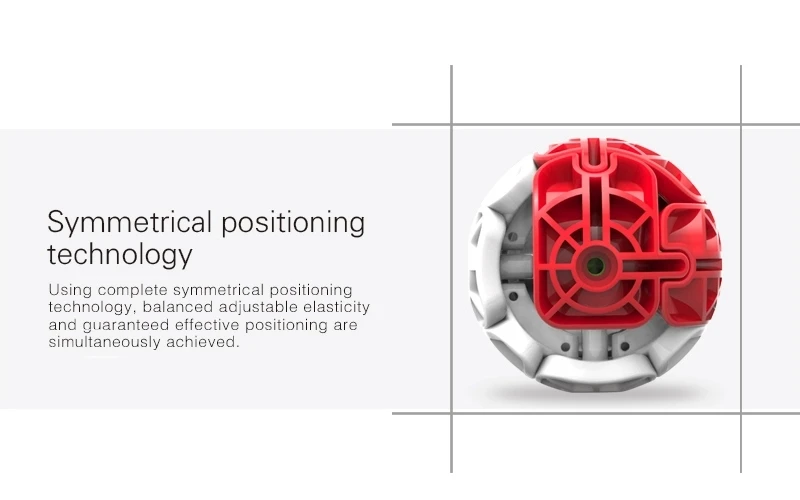 Symmetrical positioning technology

Using complete symmetrical positioning technology, balanced adjustable elasticity and guaranteed effective positioning are simultaneously achieved.